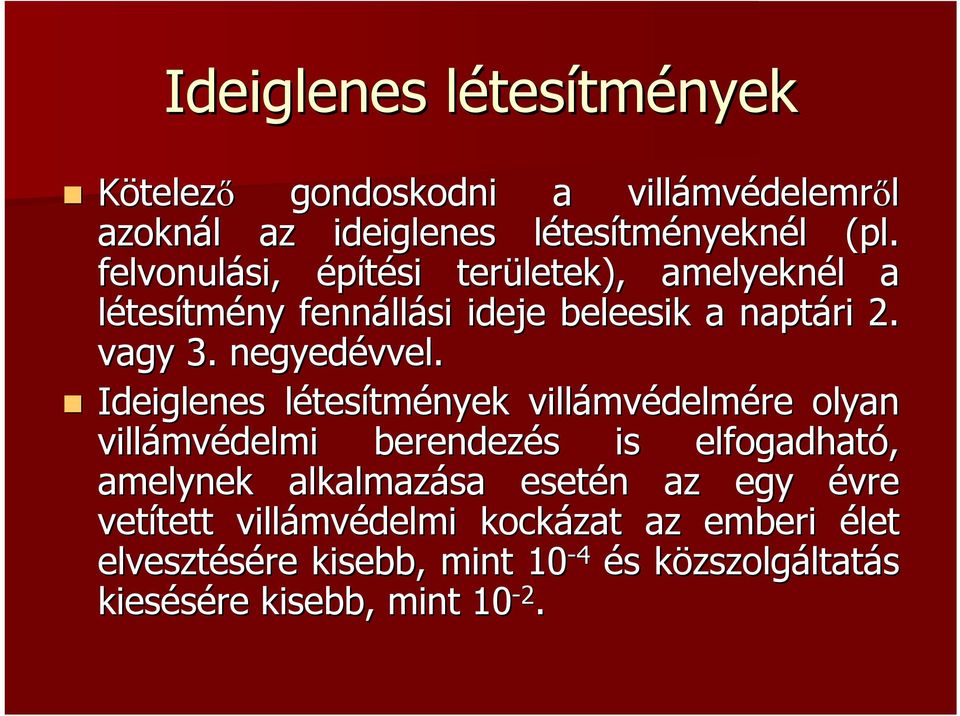 Ideiglenes létesítmények

Kötelező gondoskodni a villámvédelemről azoknál az ideiglenes létesítményeknél (pl. felvonulási, építési területek), amelyeknél a létesítmény fennállási ideje beleesik a naptári 2. vagy 3. negyedévvel.

Ideiglenes létesítmények villámvédelmére olyan villámvédelmi berendezés is elfogadható, amelynek alkalmazása esetén az egy évre vetített villámvédelmi kockázat az emberi élet elvesztésére kisebb, mint $10^{-4}$ és közszolgáltatás kiesésére kisebb, mint $10^{-2}$.